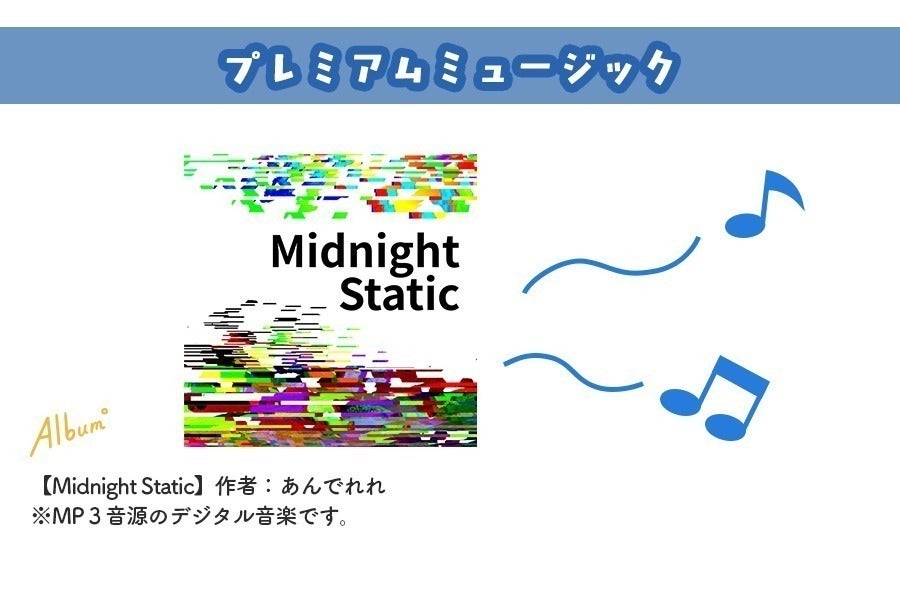 プレミアムミュージック

Midnight Static

Album

【Midnight Static】作者：あんでれれ
※MP３音源のデジタル音楽です。